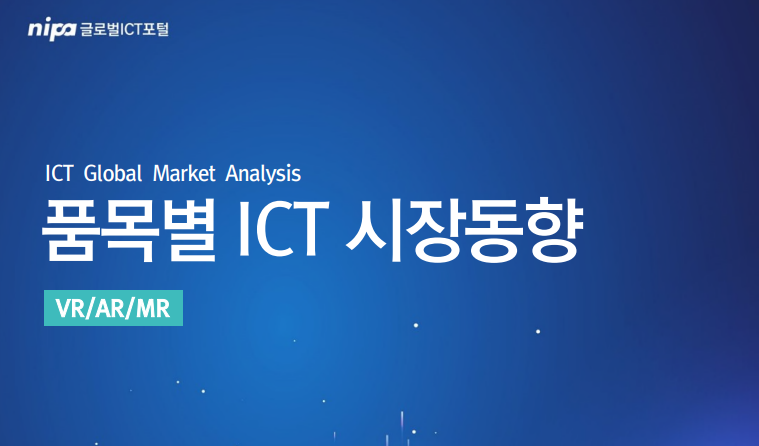 nipa 글로벌ICT포털

ICT Global Market Analysis

품목별 ICT 시장동향

VR/AR/MR